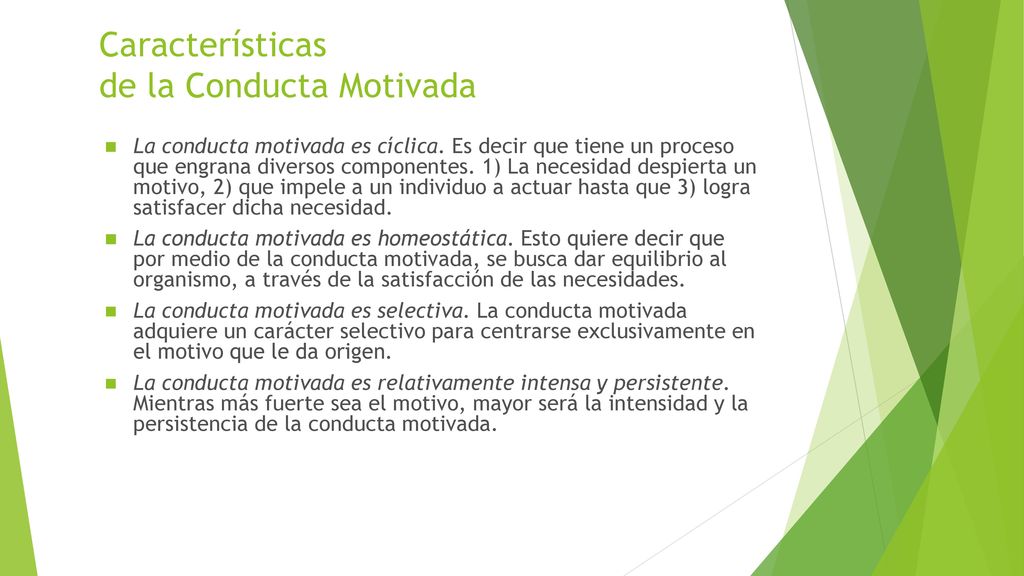 Características
de la Conducta Motivada

La conducta motivada es cíclica. Es decir que tiene un proceso que engrana diversos componentes. 1) La necesidad despierta un motivo, 2) que impele a un individuo a actuar hasta que 3) logra satisfacer dicha necesidad.

La conducta motivada es homeostática. Esto quiere decir que por medio de la conducta motivada, se busca dar equilibrio al organismo, a través de la satisfacción de las necesidades.

La conducta motivada es selectiva. La conducta motivada adquiere un carácter selectivo para centrarse exclusivamente en el motivo que le da origen.

La conducta motivada es relativamente intensa y persistente. Mientras más fuerte sea el motivo, mayor será la intensidad y la persistencia de la conducta motivada.